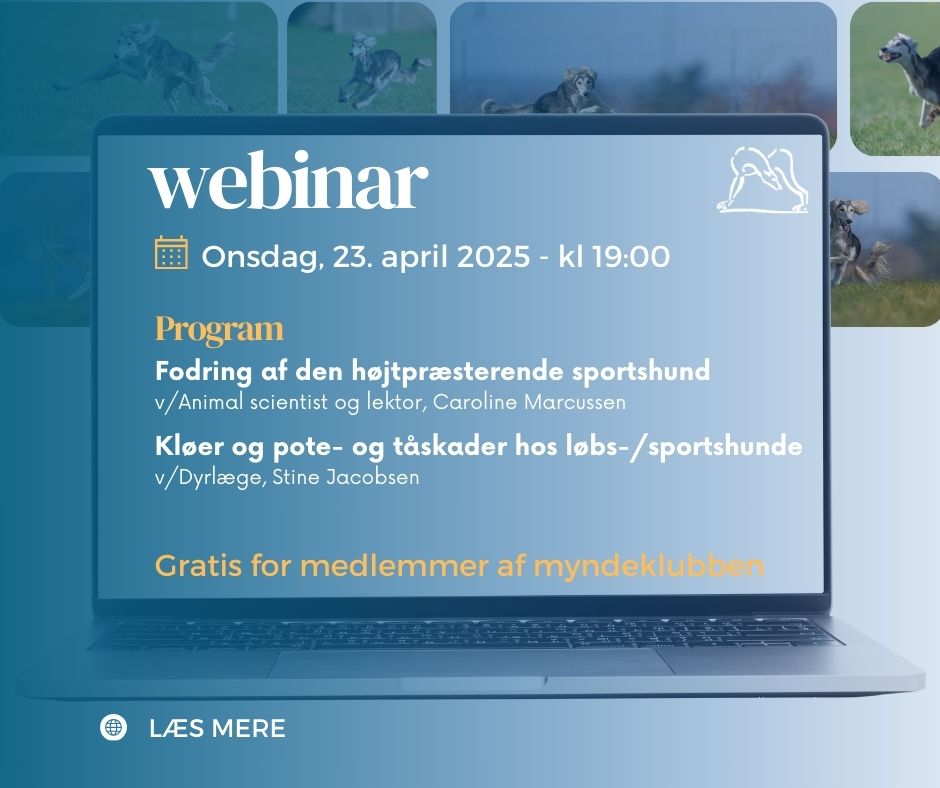 webinar

Onsdag, 23. april 2025 - kl 19:00

Program

Fodring af den højtpræsterende sportshund
v/Animal scientist og lektor, Caroline Marcussen

Kløer og pote- og tåskader hos løbs-/sportshunde
v/Dyrlæge, Stine Jacobsen

Gratis for medlemmer af myndeklubben

LÆS MERE